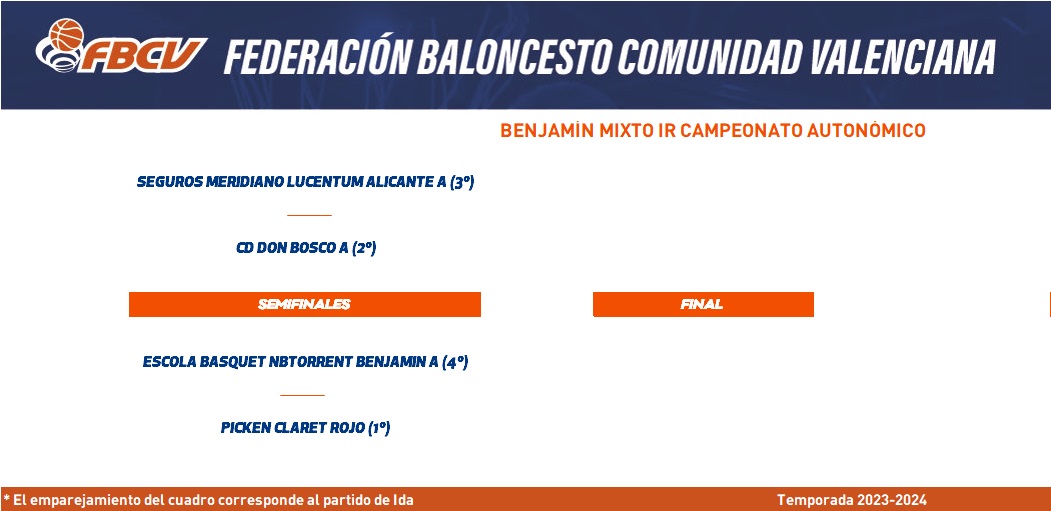 FBCV FEDERACIÓN BALONCESTO COMUNIDAD VALENCIANA

BENJAMÍN MIXTO IR CAMPEONATO AUTONÓMICO

SEGUROS MERIDIANO LUCENTUM ALICANTE A (3º)

CD DON BOSCO A (2º)

SEMIFINALES

FINAL

ESCOLA BASQUET NBTORRENT BENJAMIN A (4º)

PICKEN CLARET ROJO (1º)

* El emparejamiento del cuadro corresponde al partido de Ida

Temporada 2023-2024